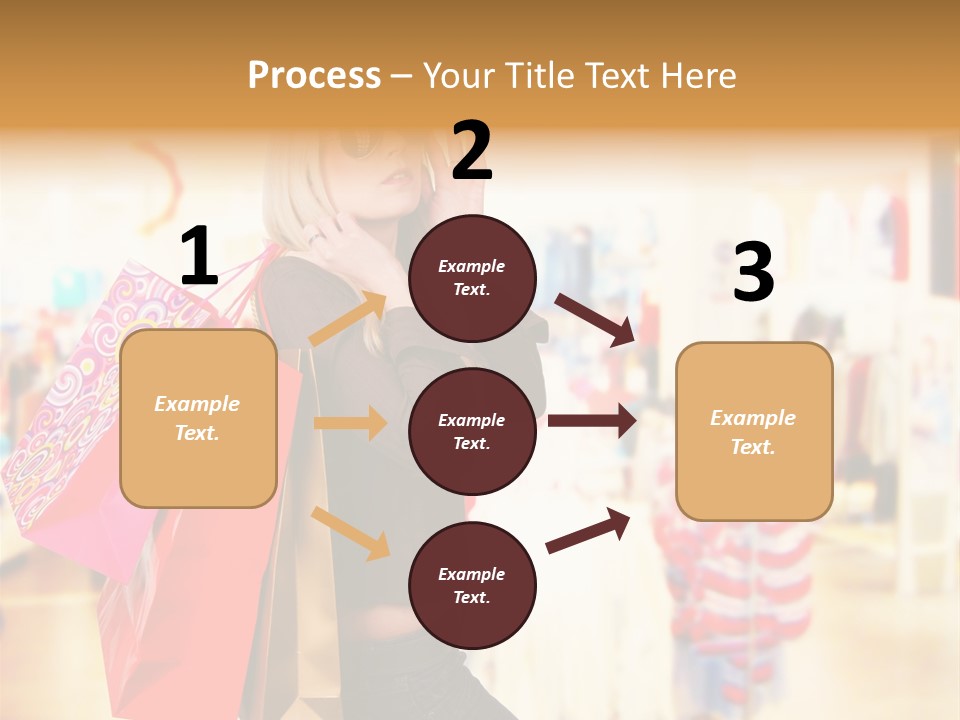 Process – Your Title Text Here

1

Example Text.

2

Example Text.

Example Text.

Example Text.

3

Example Text.